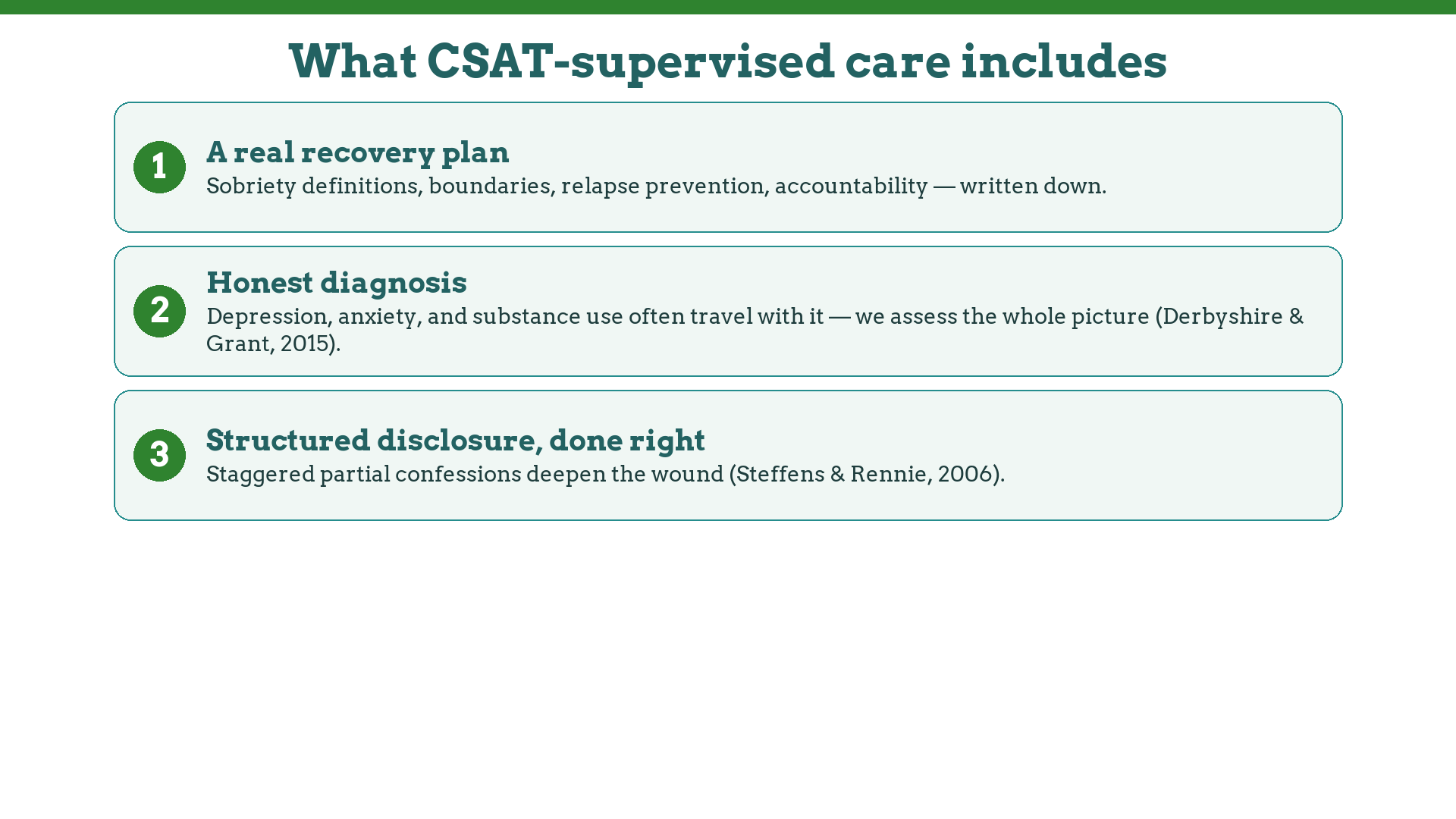 What CSAT-supervised care includes

1

A real recovery plan

Sobriety definitions, boundaries, relapse prevention, accountability — written down.

2

Honest diagnosis

Depression, anxiety, and substance use often travel with it — we assess the whole picture (Derbyshire & Grant, 2015).

3

Structured disclosure, done right

Staggered partial confessions deepen the wound (Steffens & Rennie, 2006).